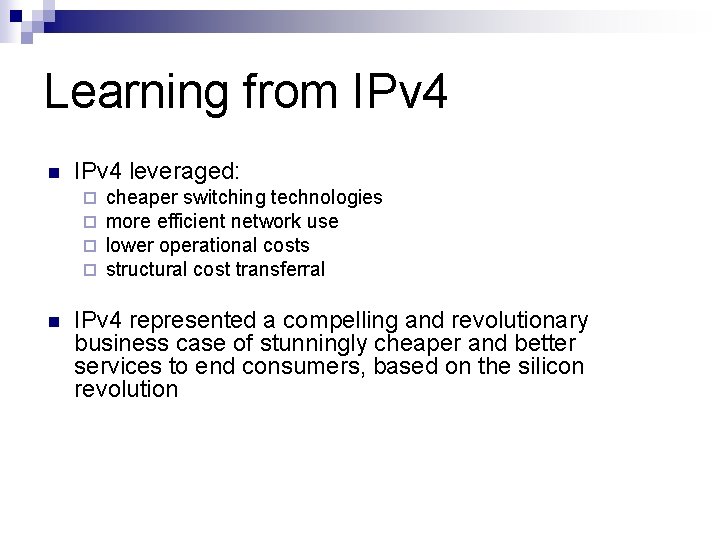 Learning from IPv4

IPv4 leveraged:
cheaper switching technologies
more efficient network use
lower operational costs
structural cost transferral

IPv4 represented a compelling and revolutionary business case of stunningly cheaper and better services to end consumers, based on the silicon revolution